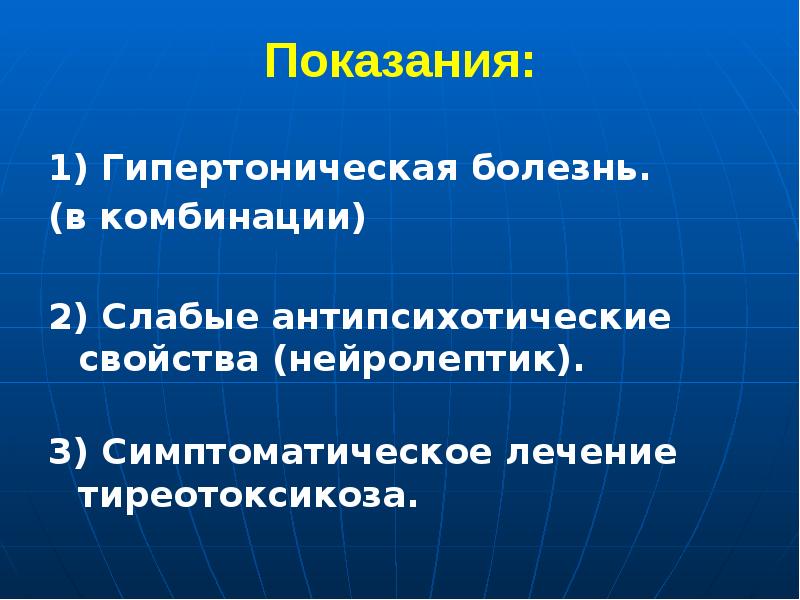 Показания:

1) Гипертоническая болезнь.
(в комбинации)

2) Слабые антипсихотические свойства (нейролептик).

3) Симптоматическое лечение тиреотоксикоза.